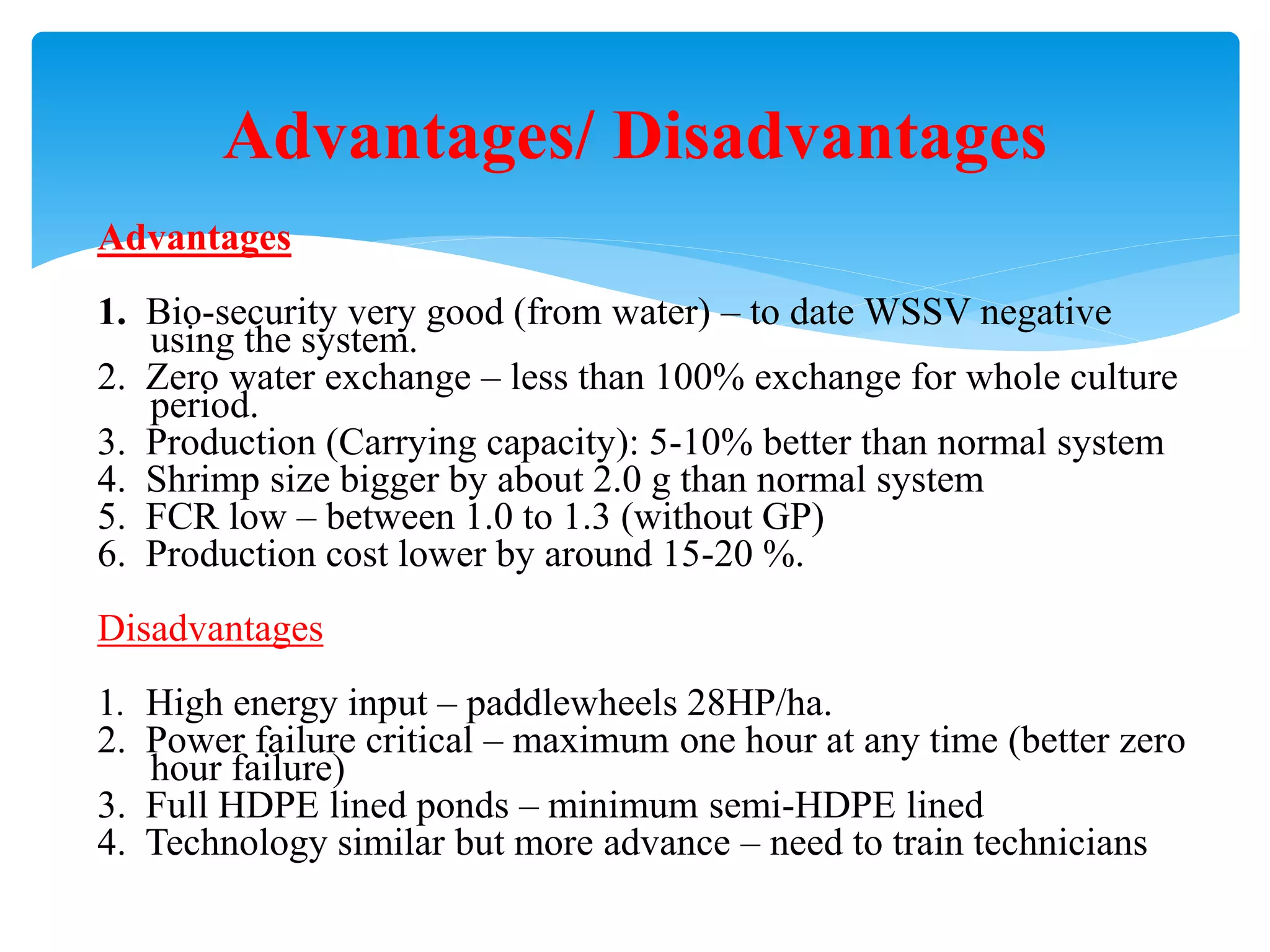 Advantages/ Disadvantages

Advantages

1. Bio-security very good (from water) – to date WSSV negative using the system.
2. Zero water exchange – less than 100% exchange for whole culture period.
3. Production (Carrying capacity): 5-10% better than normal system
4. Shrimp size bigger by about 2.0 g than normal system
5. FCR low – between 1.0 to 1.3 (without GP)
6. Production cost lower by around 15-20 %.

Disadvantages

1. High energy input – paddlewheels 28HP/ha.
2. Power failure critical – maximum one hour at any time (better zero hour failure)
3. Full HDPE lined ponds – minimum semi-HDPE lined
4. Technology similar but more advance – need to train technicians